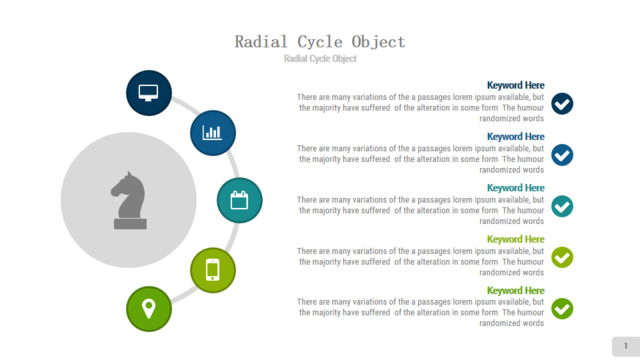 Radial Cycle Object
Radial Cycle Object

Keyword Here
There are many variations of the a passages lorem ipsum available, but the majority have suffered of the alteration in some form The humour randomized words

Keyword Here
There are many variations of the a passages lorem ipsum available, but the majority have suffered of the alteration in some form The humour randomized words

Keyword Here
There are many variations of the a passages lorem ipsum available, but the majority have suffered of the alteration in some form The humour randomized words

Keyword Here
There are many variations of the a passages lorem ipsum available, but the majority have suffered of the alteration in some form The humour randomized words

Keyword Here
There are many variations of the a passages lorem ipsum available, but the majority have suffered of the alteration in some form The humour randomized words

1